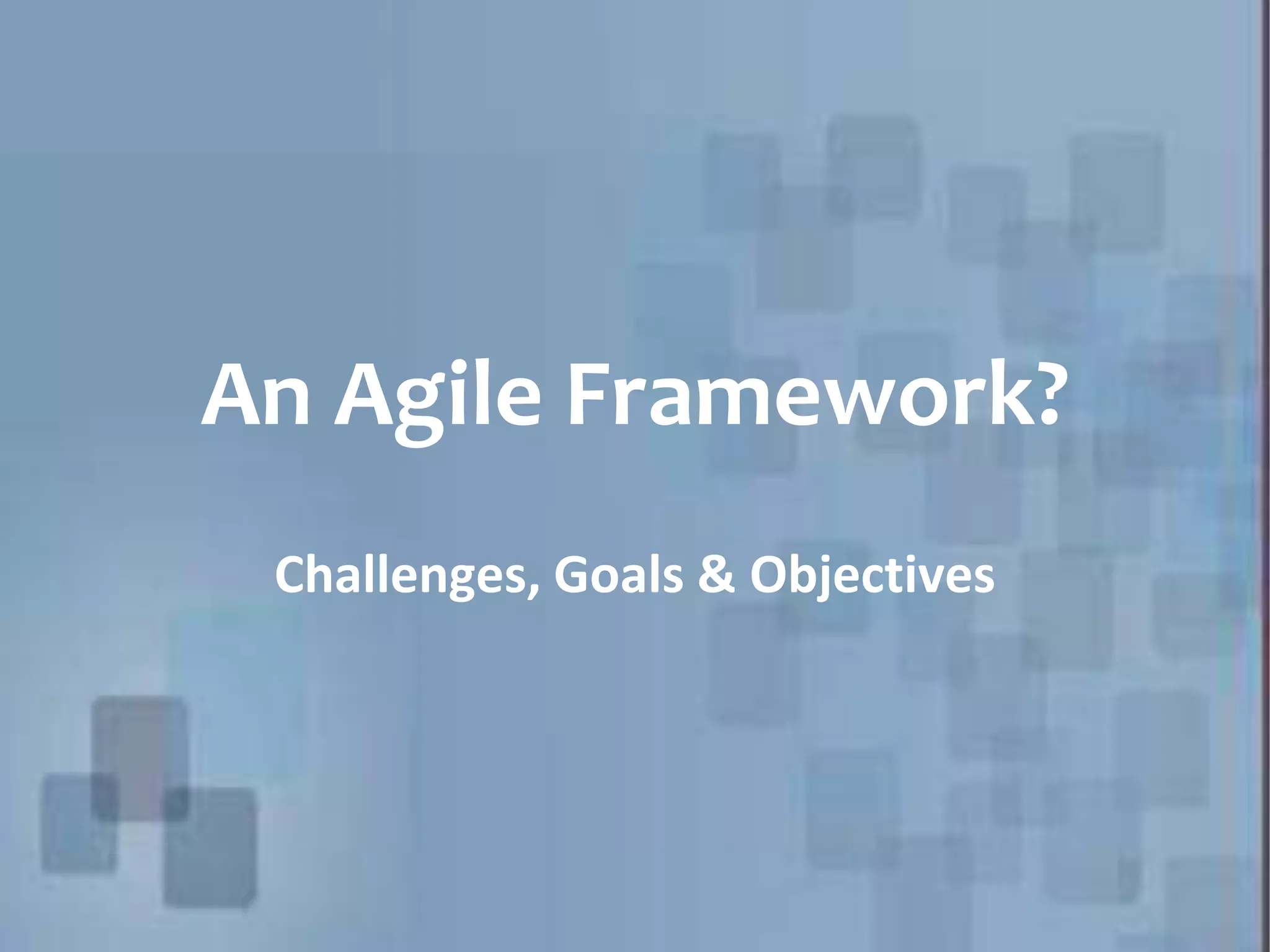 An Agile Framework?

Challenges, Goals & Objectives